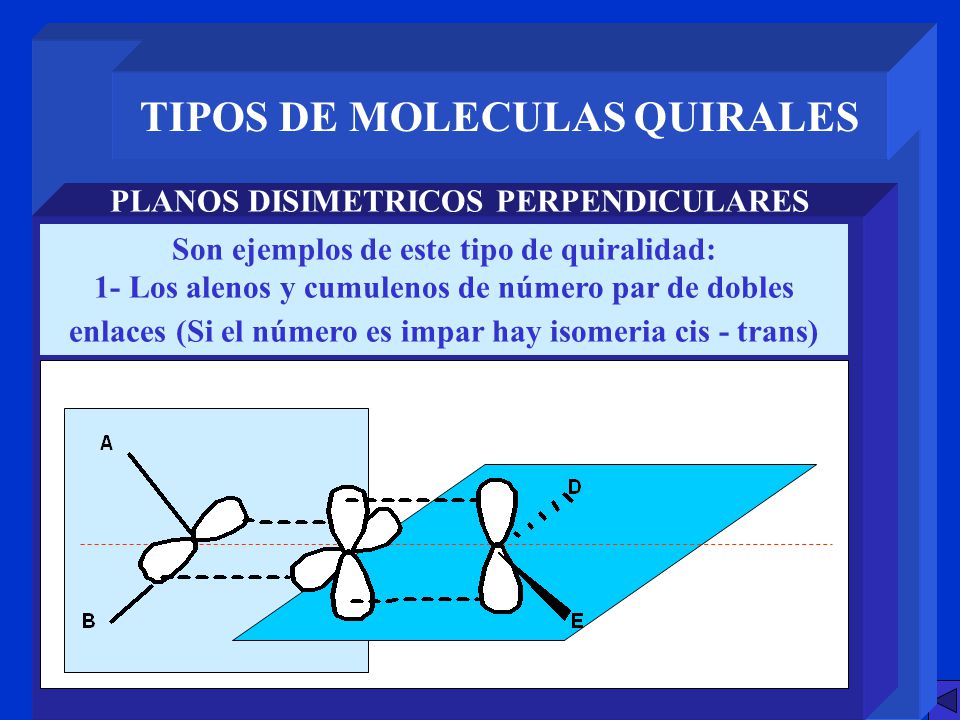 TIPOS DE MOLECULAS QUIRALES

PLANOS DISIMETRICOS PERPENDICULARES

Son ejemplos de este tipo de quiralidad:
1- Los alenos y cumulenos de número par de dobles enlaces (Si el número es impar hay isomeria cis - trans)

A

B

D

E